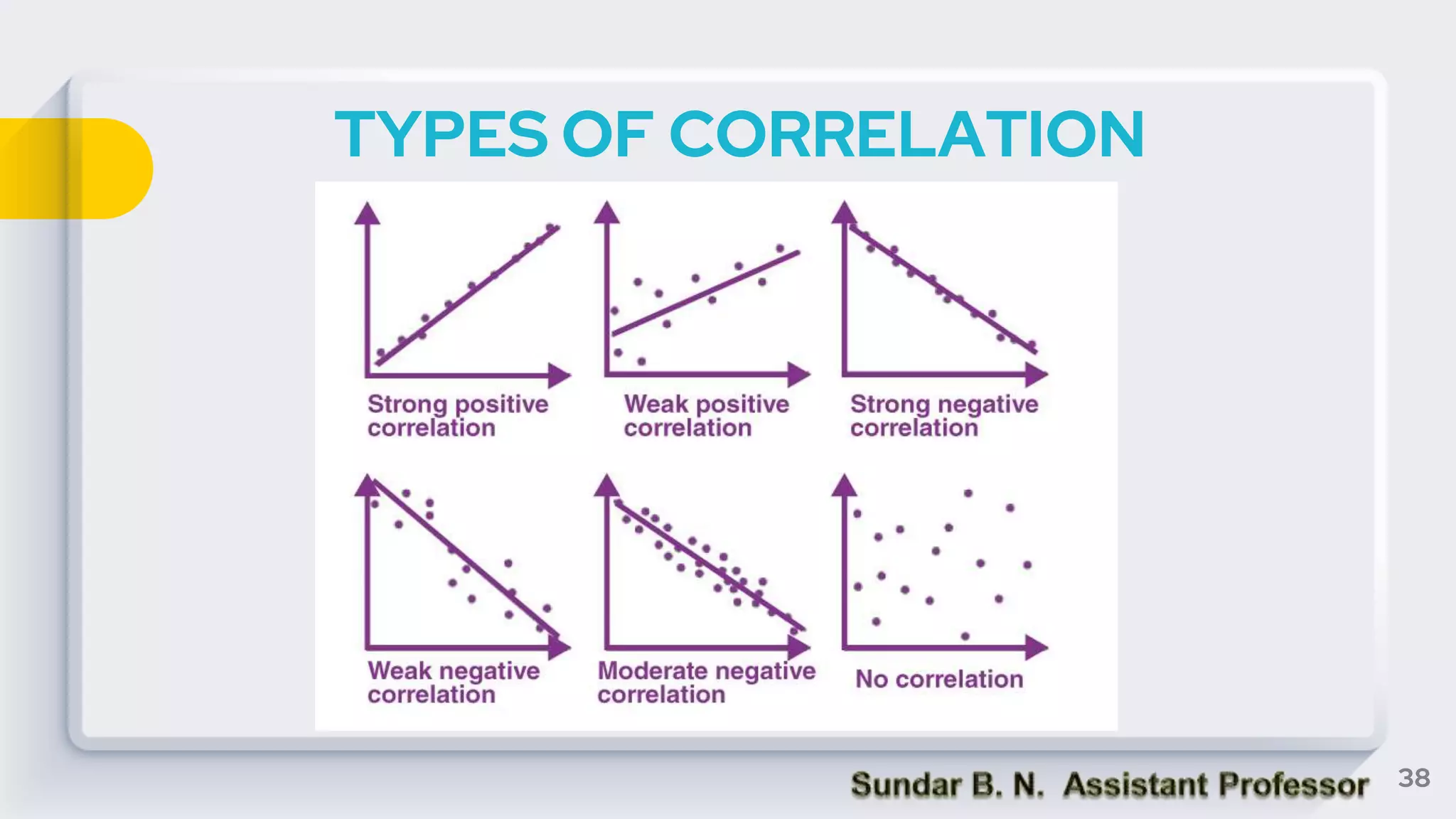 TYPES OF CORRELATION

Strong positive correlation

Weak positive correlation

Strong negative correlation

Weak negative correlation

Moderate negative correlation

No correlation

Sundar B. N. Assistant Professor

38